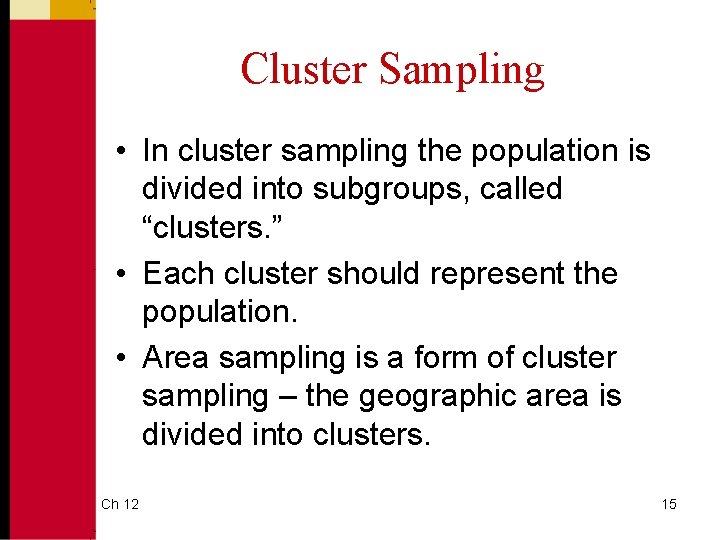 Cluster Sampling

• In cluster sampling the population is divided into subgroups, called “clusters.”

• Each cluster should represent the population.

• Area sampling is a form of cluster sampling – the geographic area is divided into clusters.

Ch 12

15